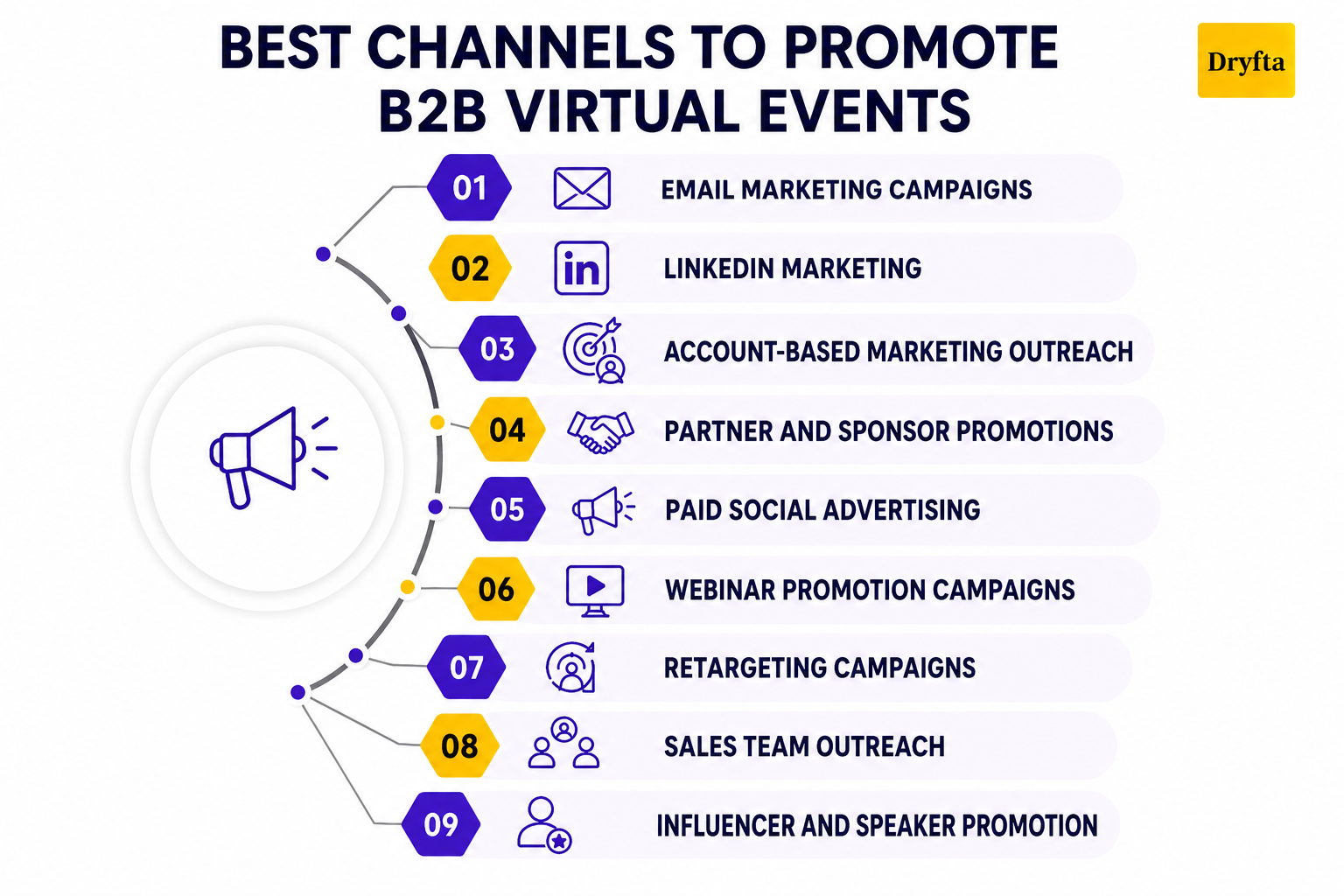 BEST CHANNELS TO PROMOTE B2B VIRTUAL EVENTS

Dryfta

01 EMAIL MARKETING CAMPAIGNS

02 in LINKEDIN MARKETING

03 ACCOUNT-BASED MARKETING OUTREACH

04 PARTNER AND SPONSOR PROMOTIONS

05 PAID SOCIAL ADVERTISING

06 WEBINAR PROMOTION CAMPAIGNS

07 RETARGETING CAMPAIGNS

08 SALES TEAM OUTREACH

09 INFLUENCER AND SPEAKER PROMOTION